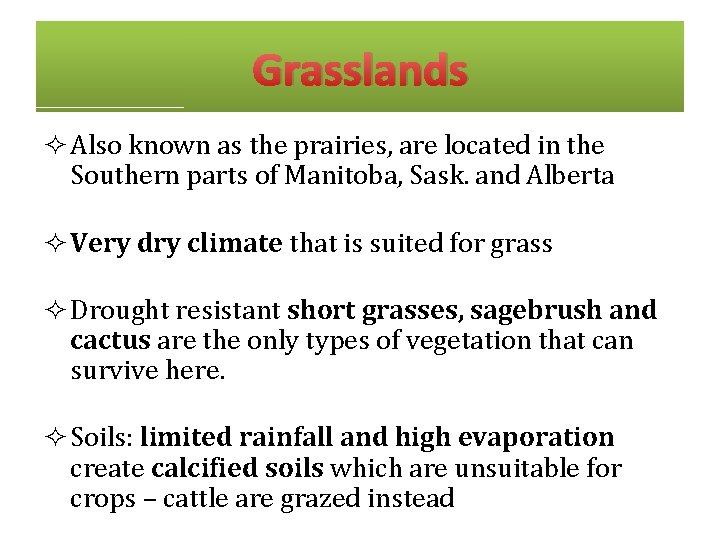 Grasslands

✧ Also known as the prairies, are located in the Southern parts of Manitoba, Sask. and Alberta

✧ Very dry climate that is suited for grass

✧ Drought resistant short grasses, sagebrush and cactus are the only types of vegetation that can survive here.

✧ Soils: limited rainfall and high evaporation create calcified soils which are unsuitable for crops – cattle are grazed instead